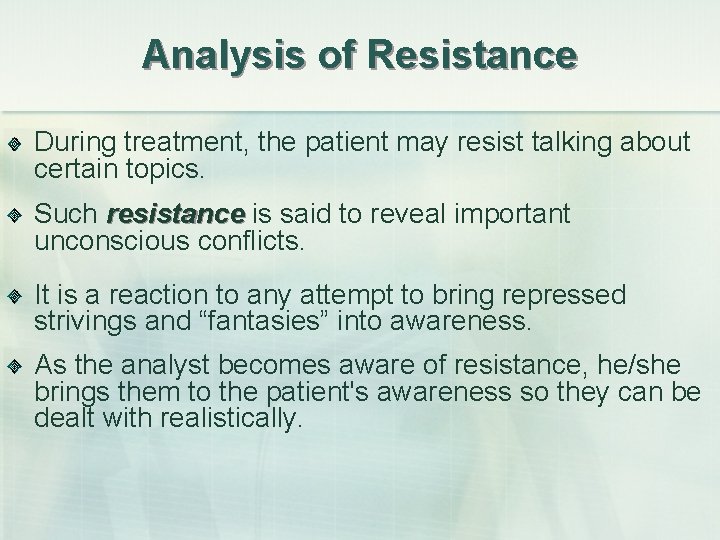 Analysis of Resistance

During treatment, the patient may resist talking about certain topics.

Such resistance is said to reveal important unconscious conflicts.

It is a reaction to any attempt to bring repressed strivings and “fantasies” into awareness.

As the analyst becomes aware of resistance, he/she brings them to the patient's awareness so they can be dealt with realistically.